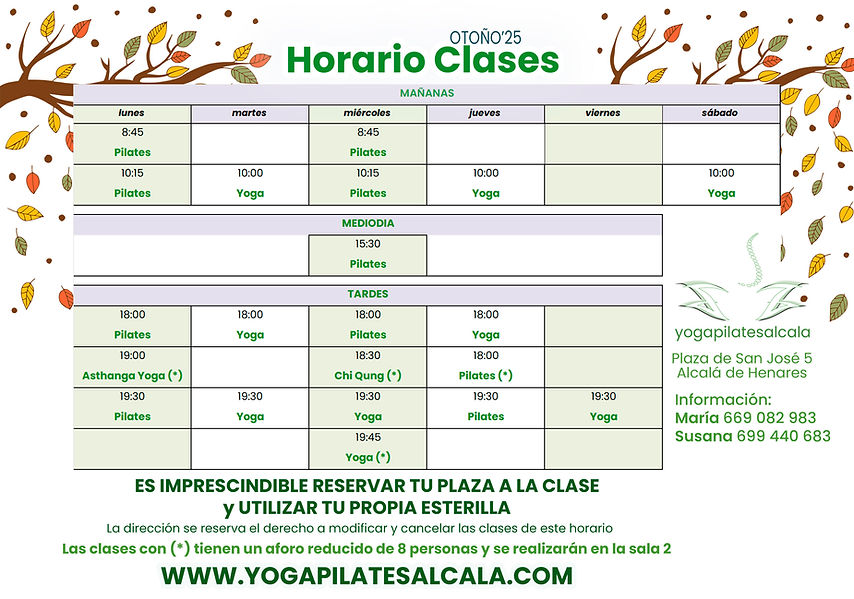 OTOÑO'25
Horario Clases

MAÑANAS

| lunes | martes | miércoles | jueves | viernes | sábado |
|---|---|---|---|---|---|
| 8:45 Pilates | | 8:45 Pilates | | | |
| 10:15 Pilates | 10:00 Yoga | 10:15 Pilates | 10:00 Yoga | | 10:00 Yoga |

MEDIODIA

| | | | | |
|---|---|---|---|---|
| | | 15:30 Pilates | | |

TARDES

| | | | | |
|---|---|---|---|---|
| 18:00 Pilates | 18:00 Yoga | 18:00 Pilates | 18:00 Yoga | |
| 19:00 Asthanga Yoga (*) | | 18:30 Chi Qung (*) | 18:00 Pilates (*) | |
| 19:30 Pilates | 19:30 Yoga | 19:30 Yoga | 19:30 Pilates | 19:30 Yoga |
| | | 19:45 Yoga (*) | | |

yogapilatesalcala
Plaza de San José 5
Alcalá de Henares

Información:
María 669 082 983
Susana 699 440 683

ES IMPRESCINDIBLE RESERVAR TU PLAZA A LA CLASE
y UTILIZAR TU PROPIA ESTERILLA
La dirección se reserva el derecho a modificar y cancelar las clases de este horario
Las clases con (*) tienen un aforo reducido de 8 personas y se realizarán en la sala 2
WWW.YOGAPILATESALCALA.COM